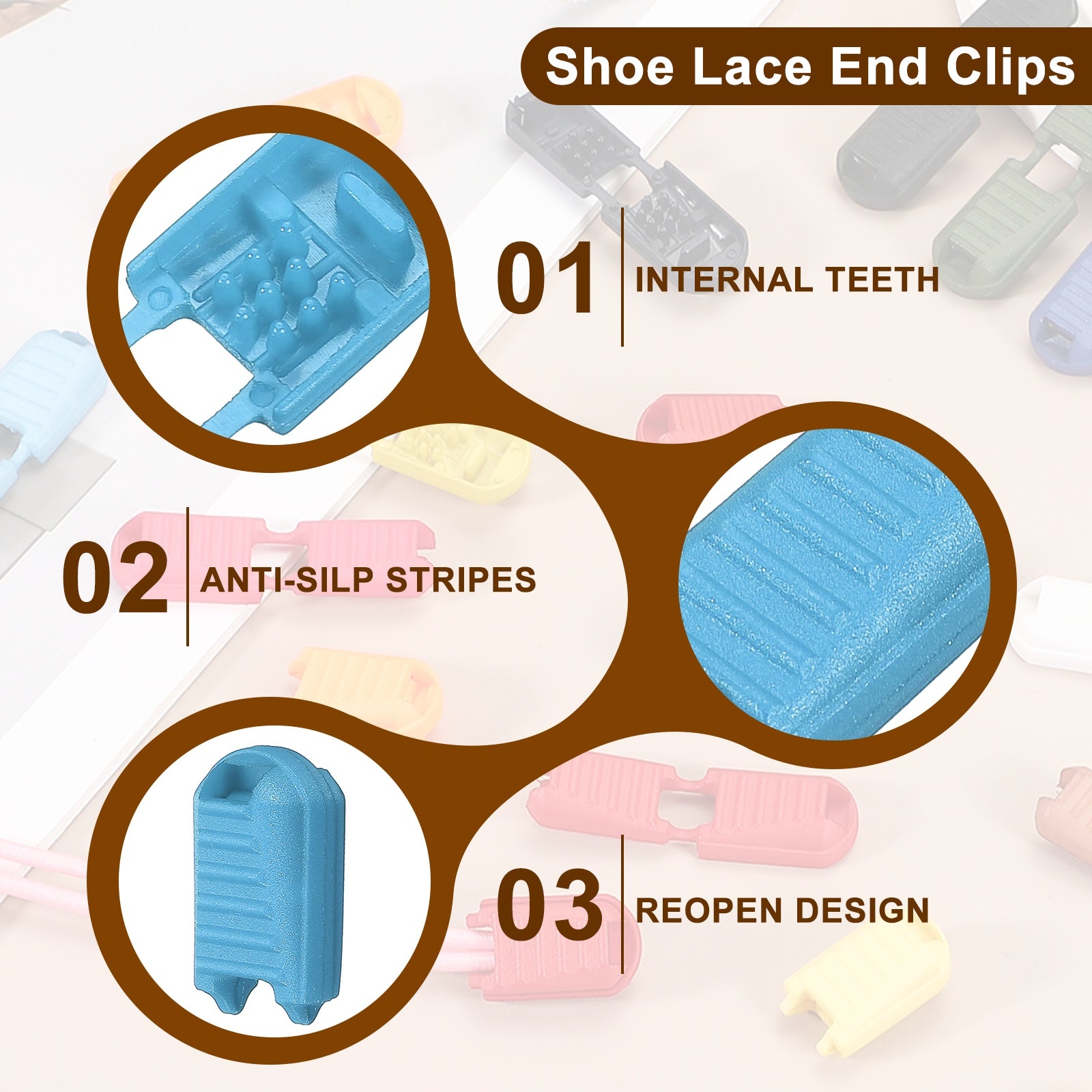 Shoe Lace End Clips

01 INTERNAL TEETH

02 ANTI-SILP STRIPES

03 REOPEN DESIGN